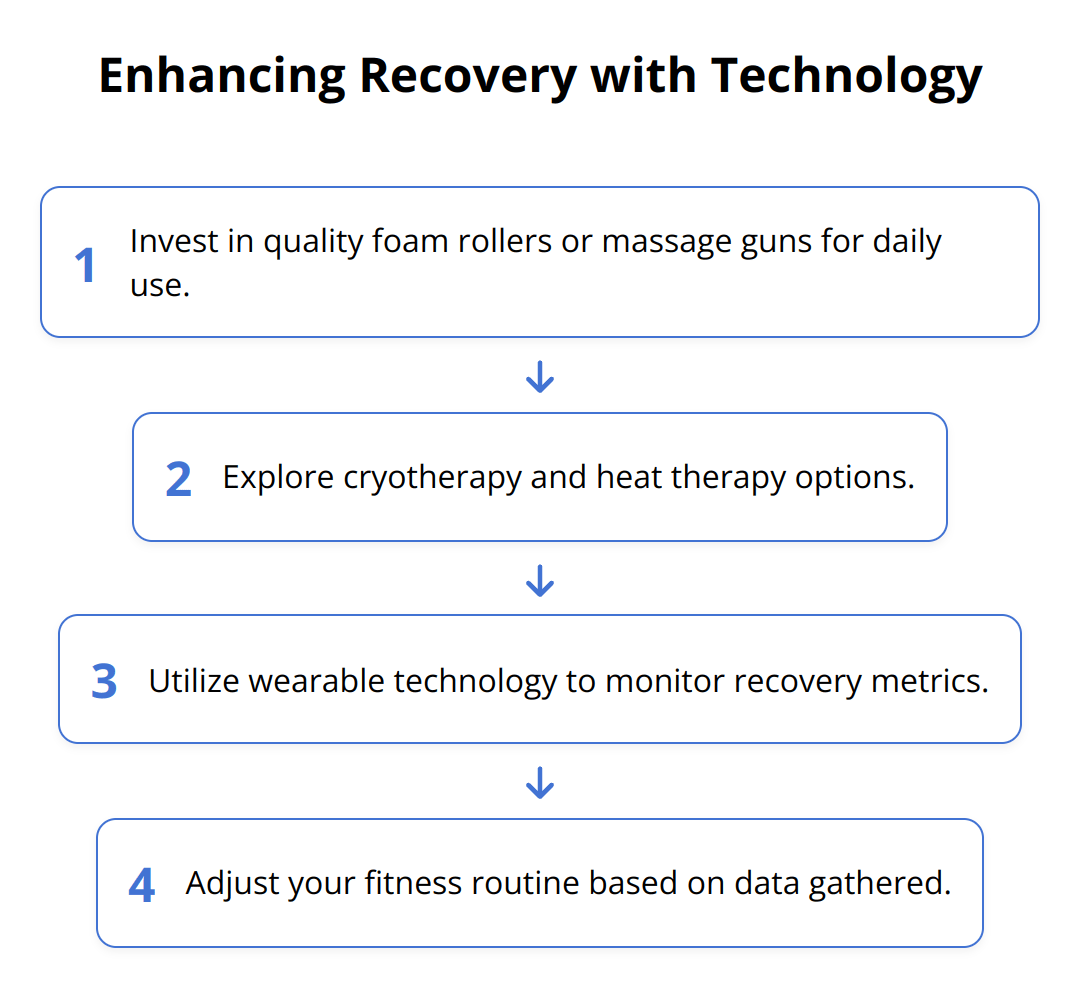 Enhancing Recovery with Technology

1 Invest in quality foam rollers or massage guns for daily use.

2 Explore cryotherapy and heat therapy options.

3 Utilize wearable technology to monitor recovery metrics.

4 Adjust your fitness routine based on data gathered.